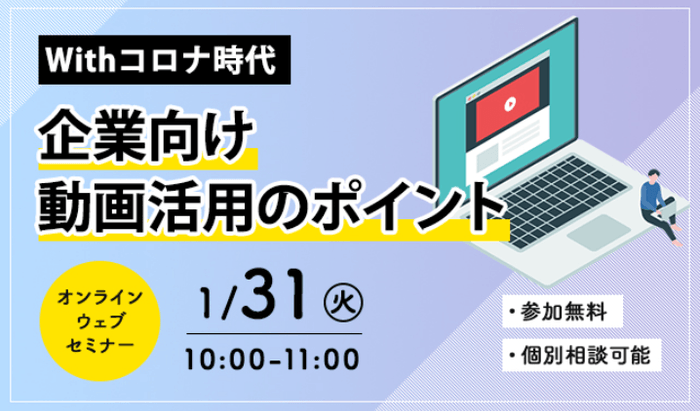 Withコロナ時代

企業向け
動画活用のポイント

オンライン
ウェブ
セミナー

1/31 ㊋

10:00-11:00

・参加無料

・個別相談可能